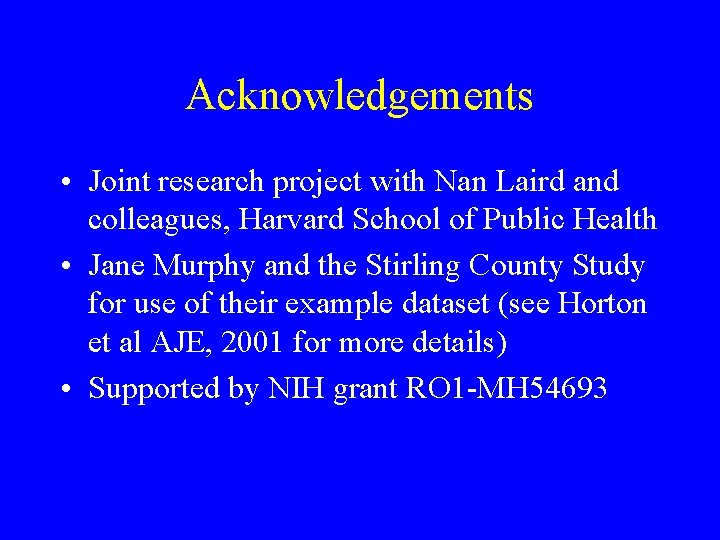 Acknowledgements

• Joint research project with Nan Laird and colleagues, Harvard School of Public Health

• Jane Murphy and the Stirling County Study for use of their example dataset (see Horton et al AJE, 2001 for more details)

• Supported by NIH grant RO1-MH54693